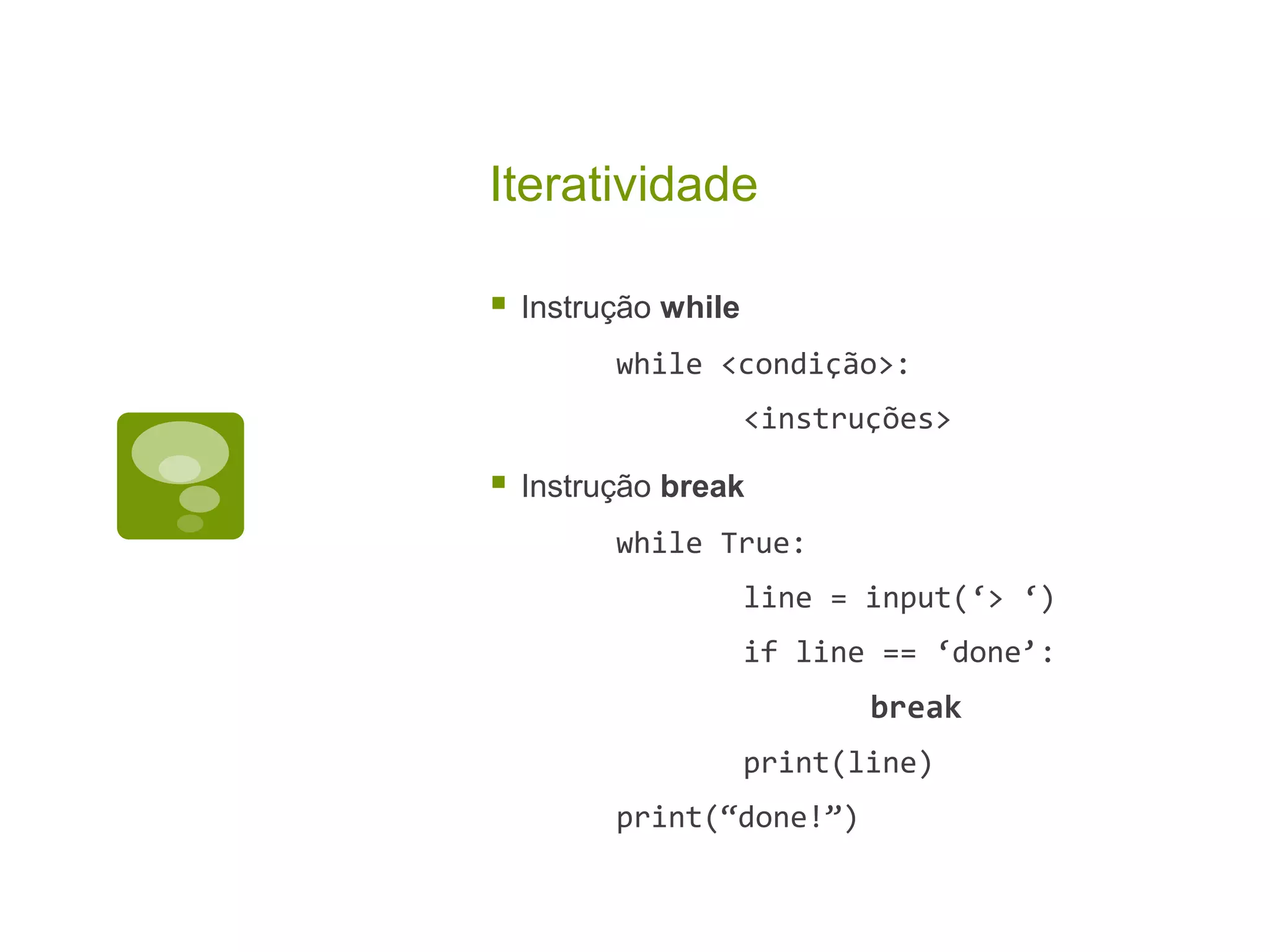 Iteratividade

Instrução while

while <condição>:
    <instruções>

Instrução break

while True:
    line = input(‘> ‘)
    if line == ‘done’:
        break
    print(line)
print(“done!”)